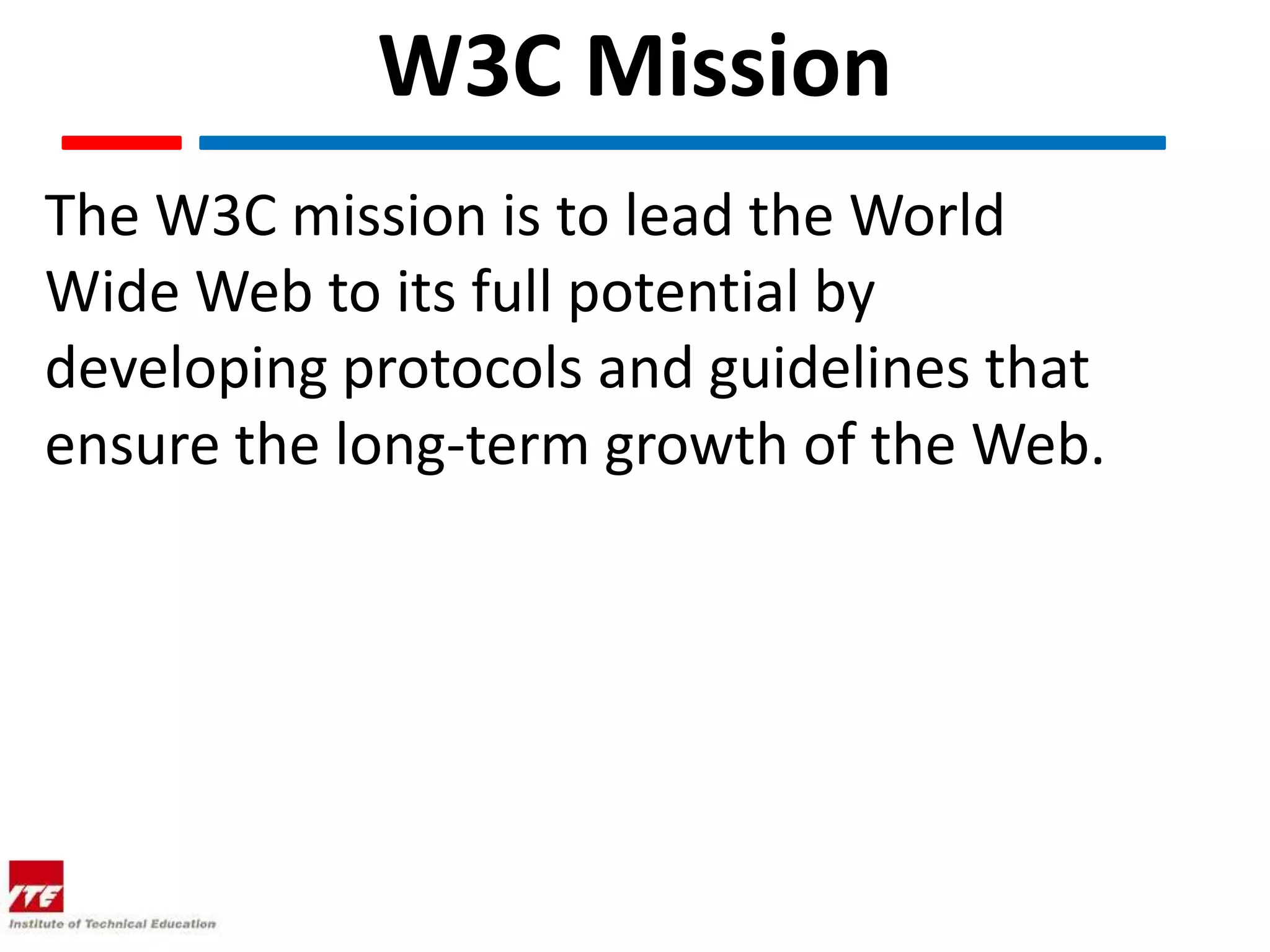 W3C Mission

The W3C mission is to lead the World Wide Web to its full potential by developing protocols and guidelines that ensure the long-term growth of the Web.

ITE
Institute of Technical Education